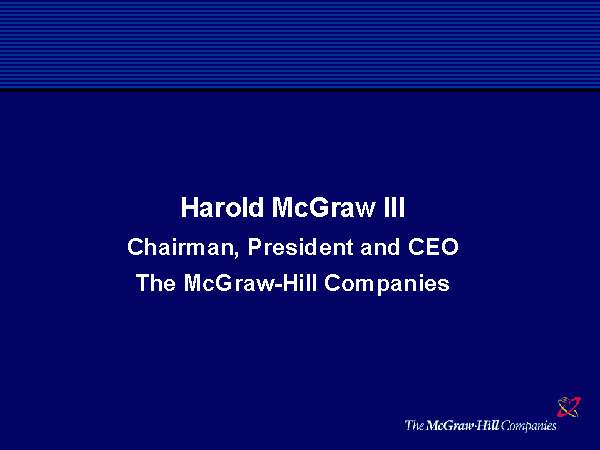 Harold McGraw III

Chairman, President and CEO

The McGraw-Hill Companies

The McGraw-Hill Companies